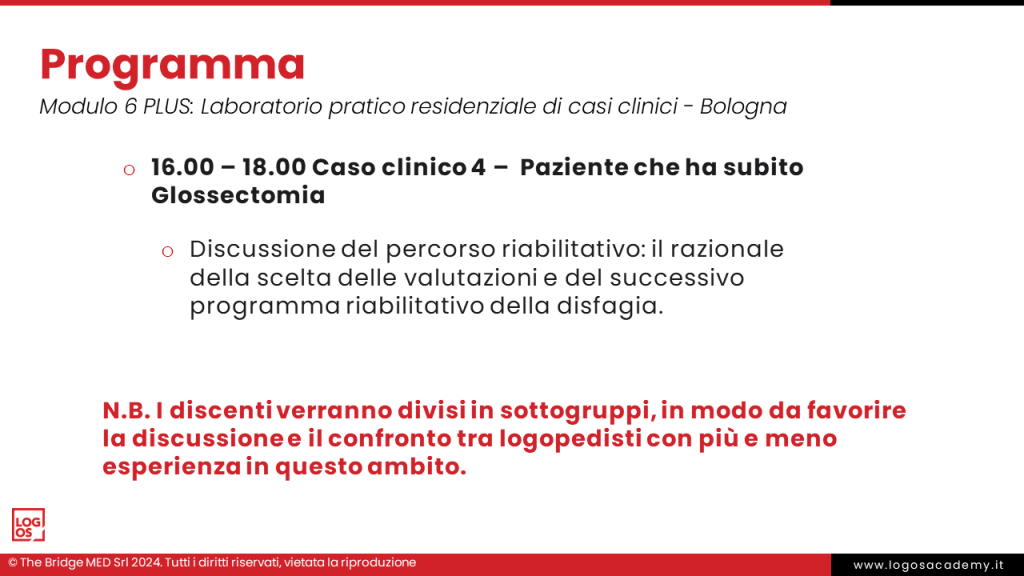 Programma
Modulo 6 PLUS: Laboratorio pratico residenziale di casi clinici - Bologna

o 16.00 – 18.00 Caso clinico 4 – Paziente che ha subito Glossectomia

o Discussione del percorso riabilitativo: il razionale della scelta delle valutazioni e del successivo programma riabilitativo della disfagia.

N.B. I discenti verranno divisi in sottogruppi, in modo da favorire la discussione e il confronto tra logopedisti con più e meno esperienza in questo ambito.

LOG OS

© The Bridge MED Srl 2024. Tutti i diritti riservati, vietata la riproduzione

www.logosacademy.it